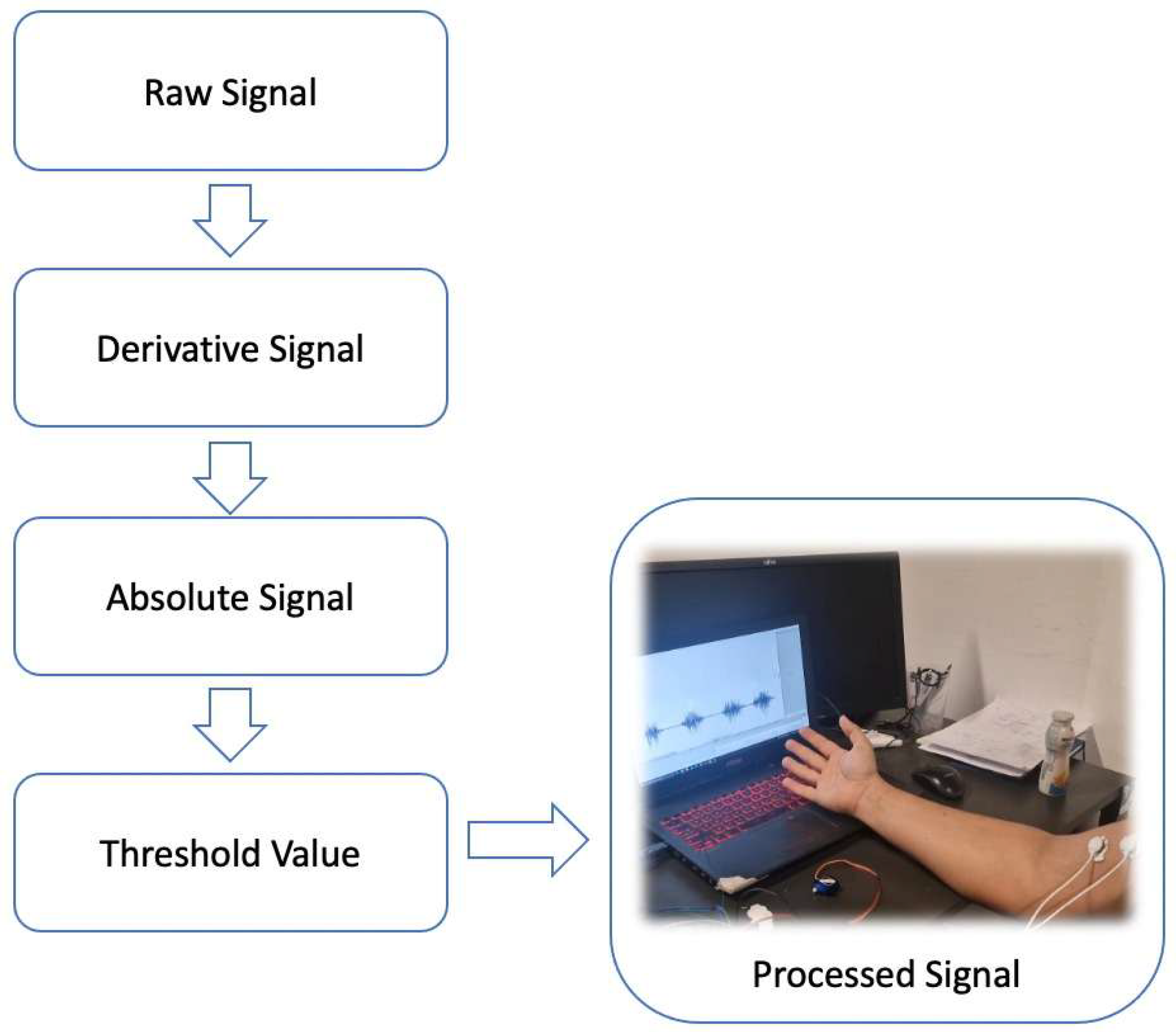 Raw Signal

Derivative Signal

Absolute Signal

Threshold Value

Processed Signal